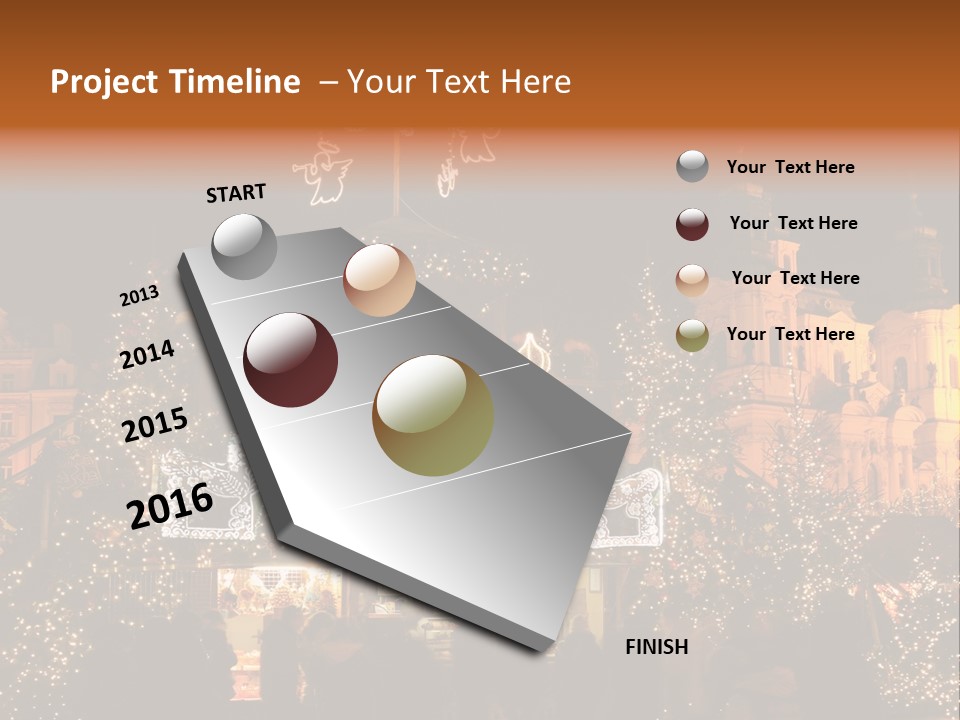 Project Timeline – Your Text Here

START

2013

2014

2015

2016

FINISH

Your Text Here

Your Text Here

Your Text Here

Your Text Here